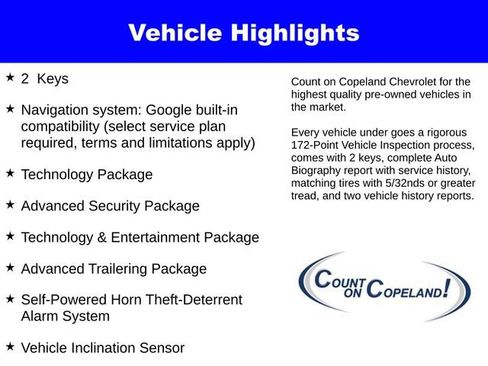 Vehicle Highlights

★ 2 Keys

★ Navigation system: Google built-in compatibility (select service plan required, terms and limitations apply)

★ Technology Package

★ Advanced Security Package

★ Technology & Entertainment Package

★ Advanced Trailering Package

★ Self-Powered Horn Theft-Deterrent Alarm System

★ Vehicle Inclination Sensor

Count on Copeland Chevrolet for the highest quality pre-owned vehicles in the market.

Every vehicle under goes a rigorous 172-Point Vehicle Inspection process, comes with 2 keys, complete Auto Biography report with service history, matching tires with 5/32nds or greater tread, and two vehicle history reports.

COUNT ON COPELAND!